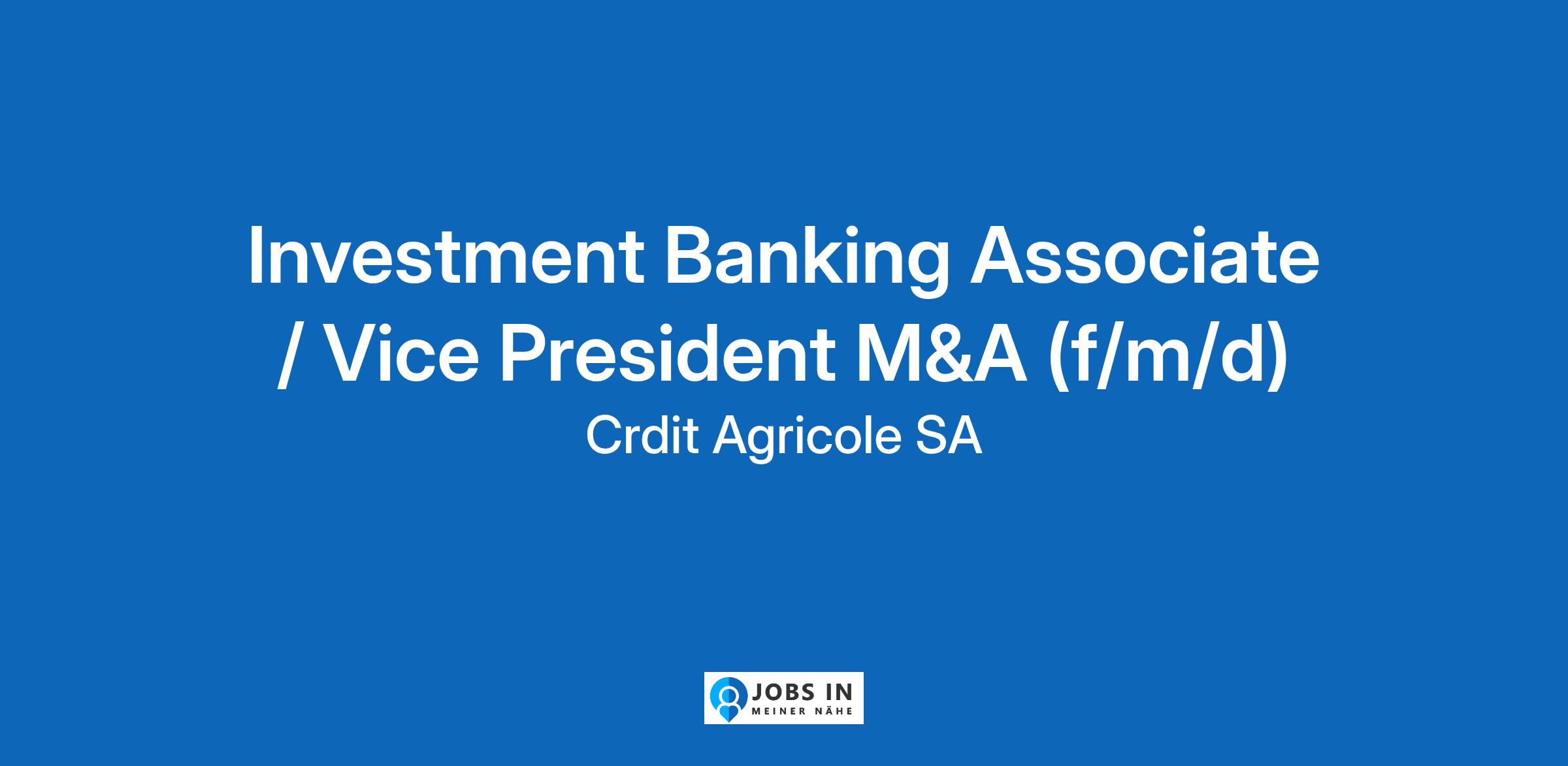 Investment Banking Associate / Vice President M&A (f/m/d)

Crdit Agricole SA

JOBS IN
MEINER NÄHE